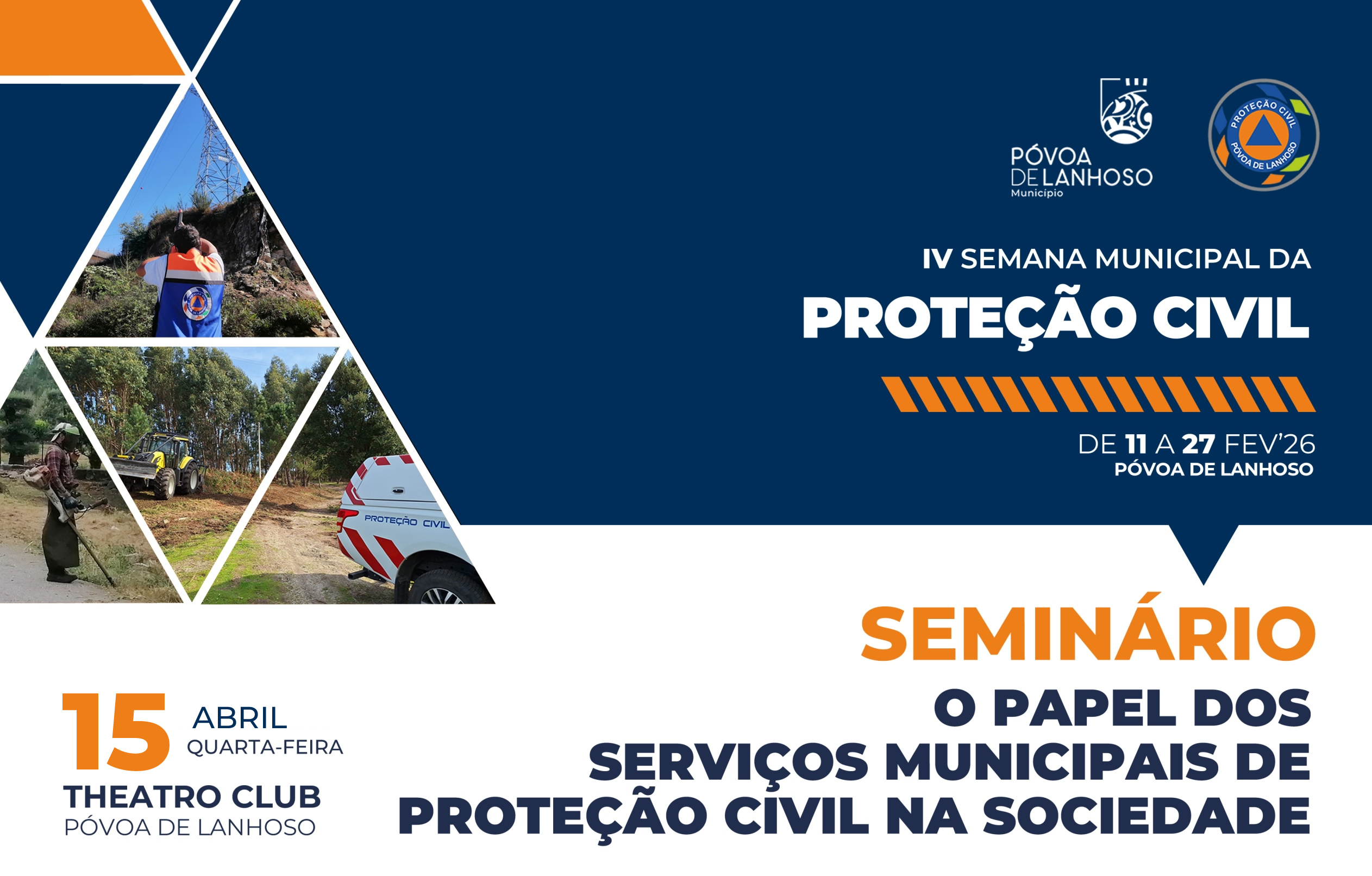 PÓVOA DE LANHOSO
Município

PROTEÇÃO CIVIL
PÓVOA DE LANHOSO

IV SEMANA MUNICIPAL DA
PROTEÇÃO CIVIL

DE 11 A 27 FEV'26
PÓVOA DE LANHOSO

PROTEÇÃO CIVIL

SEMINÁRIO
O PAPEL DOS SERVIÇOS MUNICIPAIS DE PROTEÇÃO CIVIL NA SOCIEDADE

15 ABRIL
QUARTA-FEIRA
THEATRO CLUB
PÓVOA DE LANHOSO